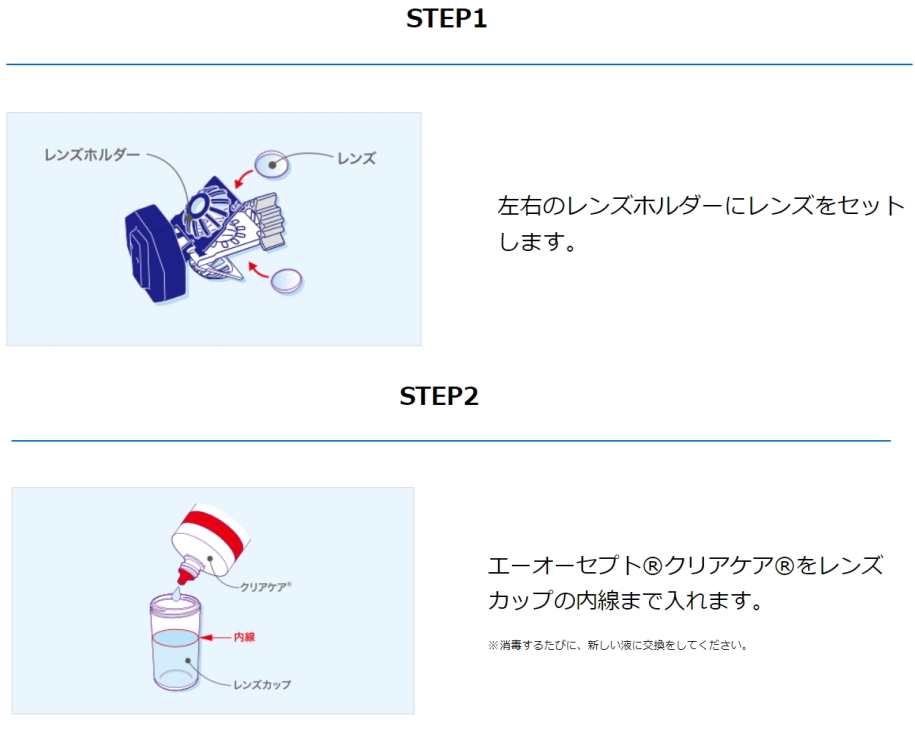 STEP1

レンズホルダー

レンズ

左右のレンズホルダーにレンズをセットします。

STEP2

クリアケア®

内線

レンズカップ

エーオーセプト®クリアケア®をレンズカップの内線まで入れます。

※消毒するたびに、新しい液に交換をしてください。